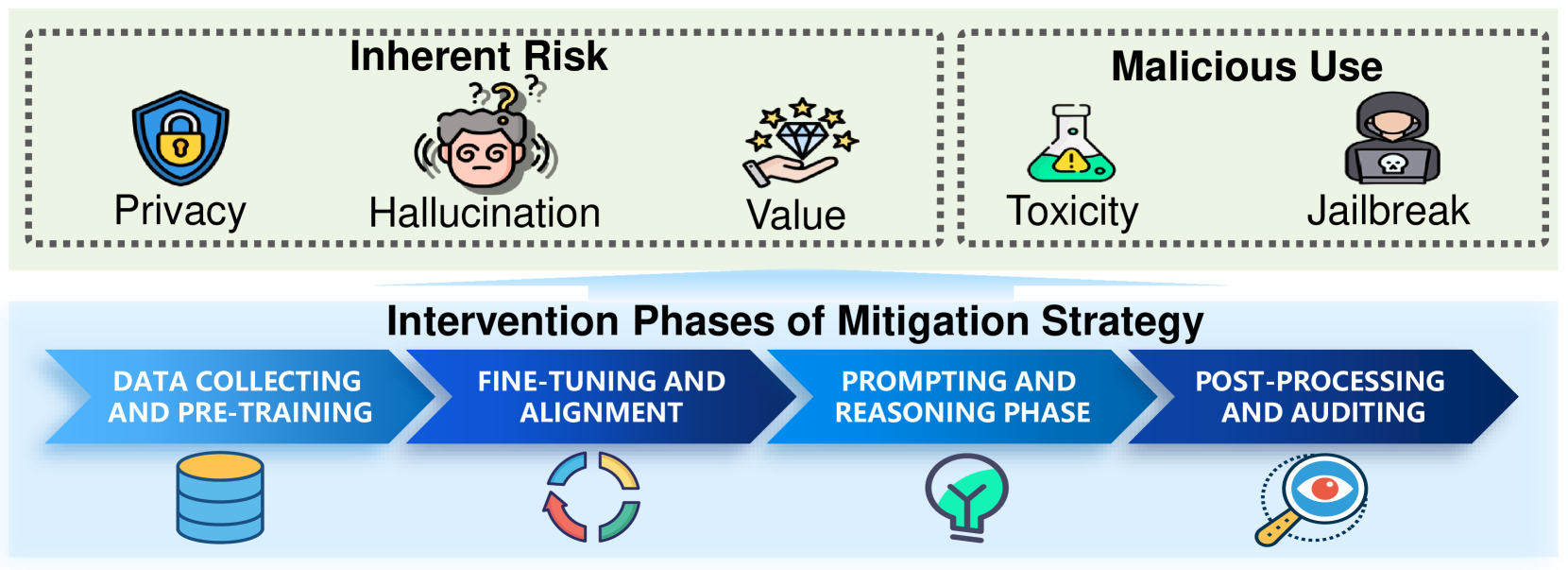 Inherent Risk

Privacy

Hallucination

Value

Malicious Use

Toxicity

Jailbreak

Intervention Phases of Mitigation Strategy

DATA COLLECTING AND PRE-TRAINING

FINE-TUNING AND ALIGNMENT

PROMPTING AND REASONING PHASE

POST-PROCESSING AND AUDITING